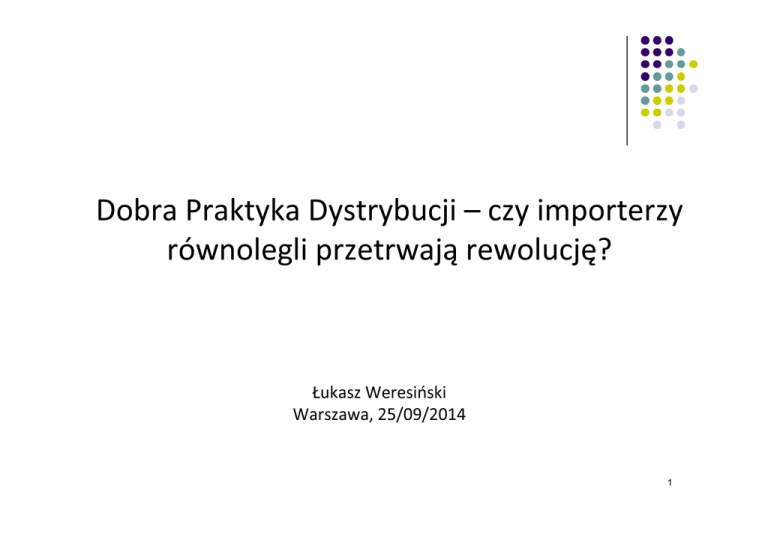 Dobra Praktyka Dystrybucji – czy importerzy równolegli przetrwają rewolucję?

Łukasz Weresiński
Warszawa, 25/09/2014

1